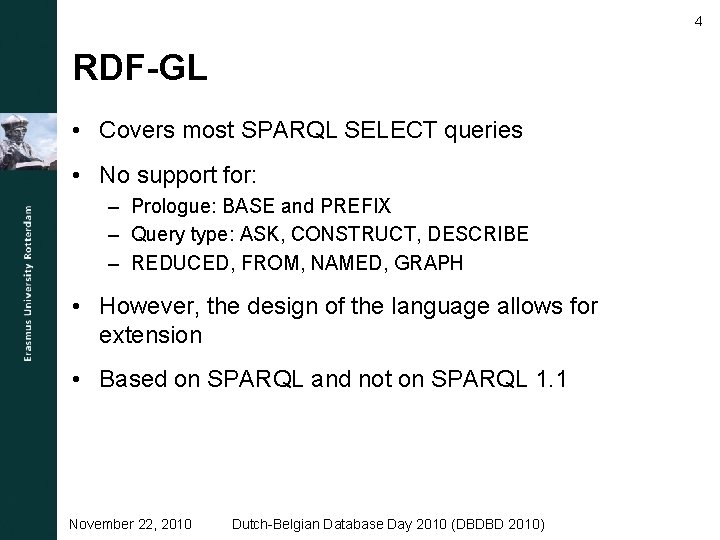 4

Erasmus University Rotterdam

RDF-GL

• Covers most SPARQL SELECT queries

• No support for:
– Prologue: BASE and PREFIX
– Query type: ASK, CONSTRUCT, DESCRIBE
– REDUCED, FROM, NAMED, GRAPH

• However, the design of the language allows for extension

• Based on SPARQL and not on SPARQL 1.1

November 22, 2010 Dutch-Belgian Database Day 2010 (DBDBD 2010)